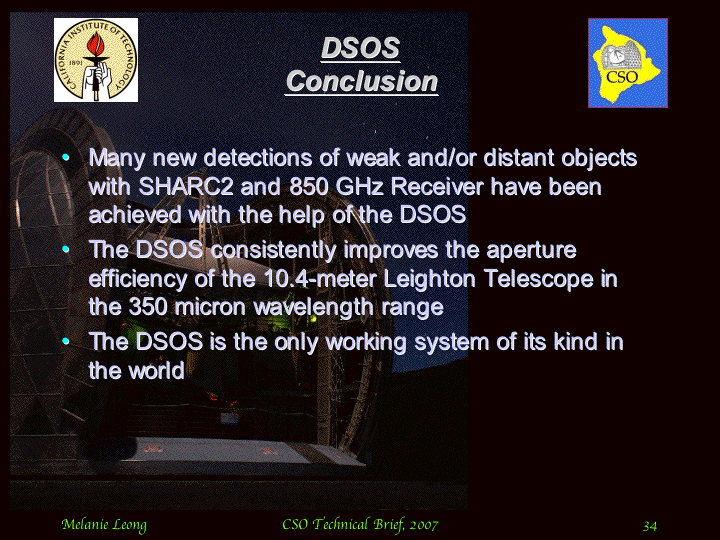 CALIFORNIA INSTITUTE OF TECHNOLOGY 1891

DSOS
Conclusion

CSO

• Many new detections of weak and/or distant objects with SHARC2 and 850 GHz Receiver have been achieved with the help of the DSOS
• The DSOS consistently improves the aperture efficiency of the 10.4-meter Leighton Telescope in the 350 micron wavelength range
• The DSOS is the only working system of its kind in the world

Melanie Leong CSO Technical Brief, 2007 34